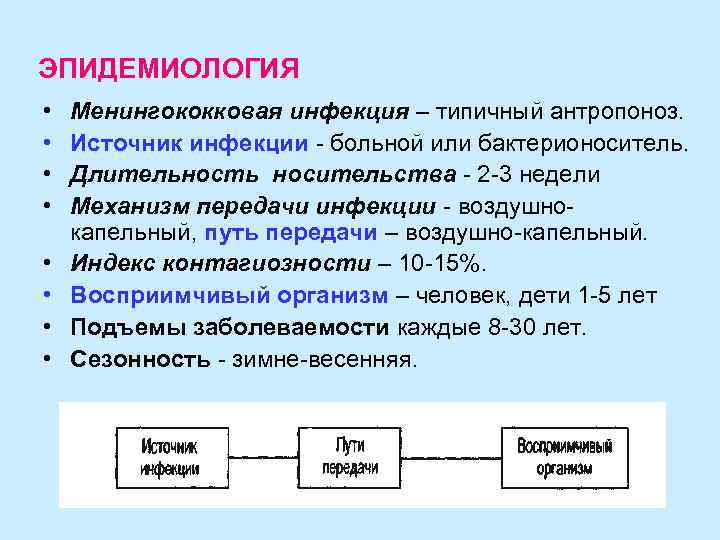 ЭПИДЕМИОЛОГИЯ

• Менингококковая инфекция – типичный антропоноз.
• Источник инфекции - больной или бактерионоситель.
• Длительность носительства - 2-3 недели
• Механизм передачи инфекции - воздушно-капельный, путь передачи – воздушно-капельный.
• Индекс контагиозности – 10-15%.
• Восприимчивый организм – человек, дети 1-5 лет
• Подъемы заболеваемости каждые 8-30 лет.
• Сезонность - зимне-весенняя.

Источник инфекции

Пути передачи

Восприимчивый организм